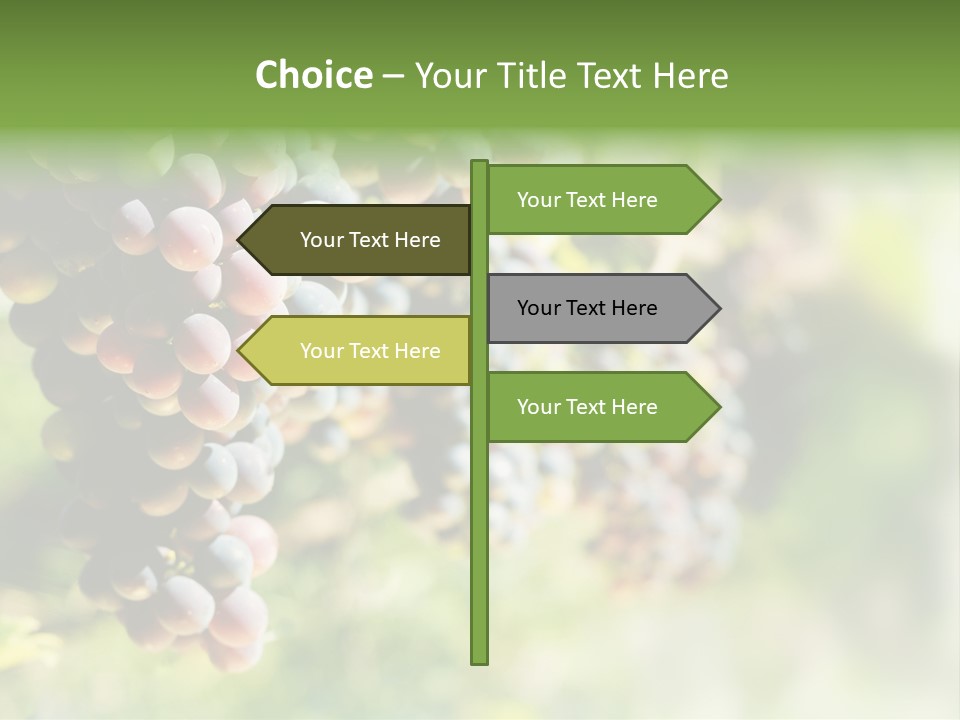 Choice – Your Title Text Here

Your Text Here

Your Text Here

Your Text Here

Your Text Here

Your Text Here